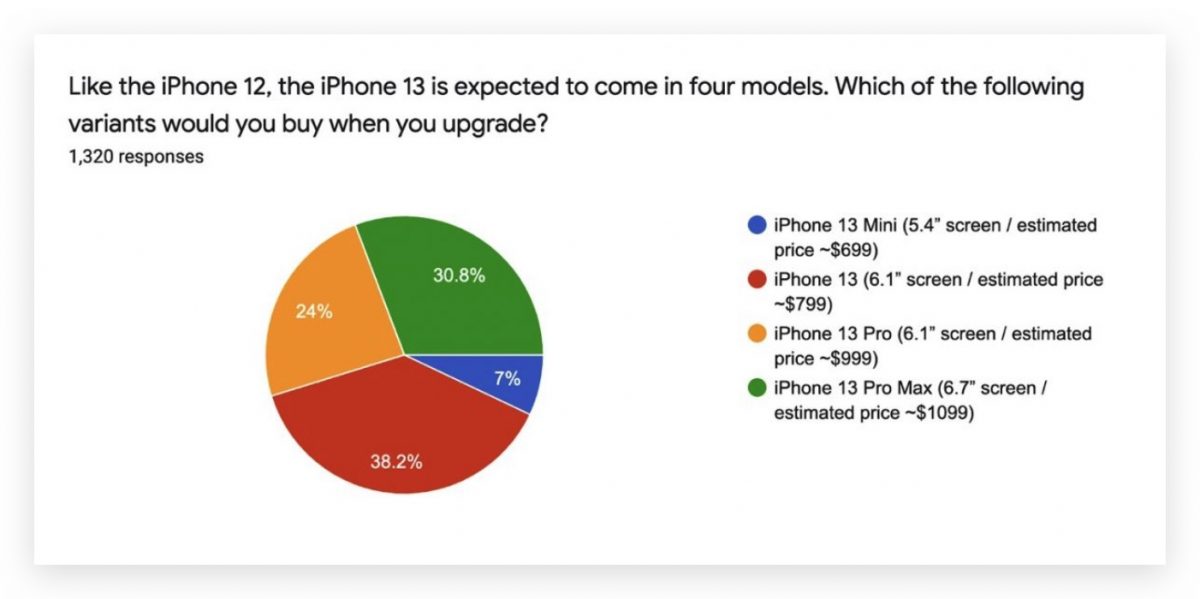 Like the iPhone 12, the iPhone 13 is expected to come in four models. Which of the following variants would you buy when you upgrade?
1,320 responses

30.8%
24%
7%
38.2%

iPhone 13 Mini (5.4" screen / estimated price ~$699)
iPhone 13 (6.1" screen / estimated price ~$799)
iPhone 13 Pro (6.1" screen / estimated price ~$999)
iPhone 13 Pro Max (6.7" screen / estimated price ~$1099)